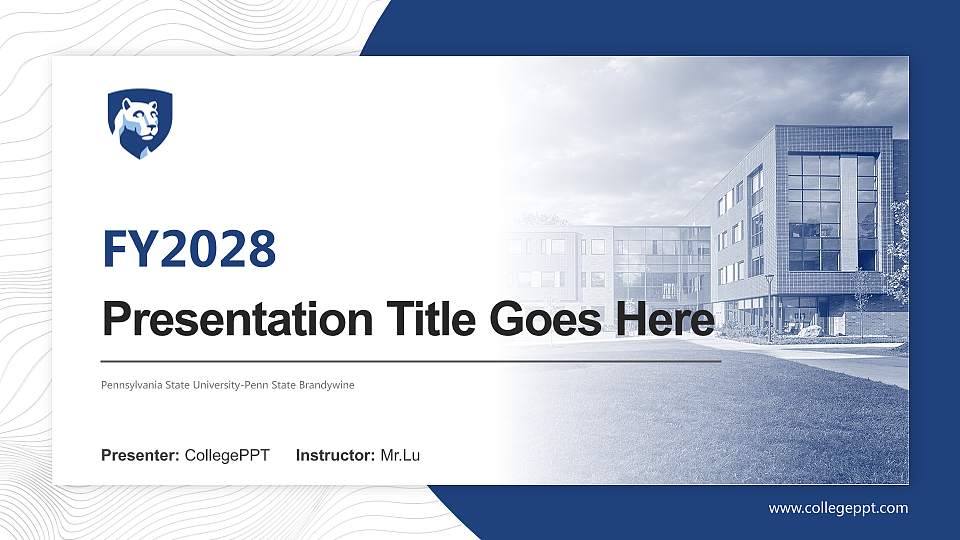 FY2028

Presentation Title Goes Here

Pennsylvania State University-Penn State Brandywine

Presenter: CollegePPT Instructor: Mr.Lu

www.collegeppt.com